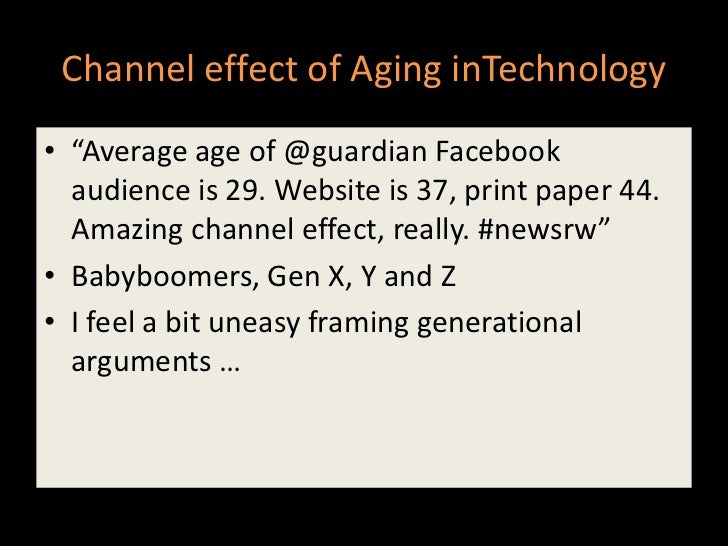 Channel effect of Aging inTechnology

• “Average age of @guardian Facebook audience is 29. Website is 37, print paper 44. Amazing channel effect, really. #newsrw”
• Babyboomers, Gen X, Y and Z
• I feel a bit uneasy framing generational arguments …